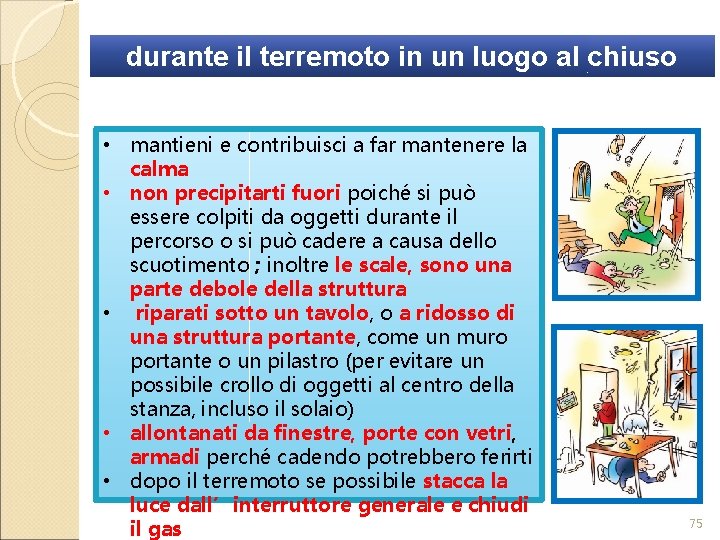 durante il terremoto in un luogo al chiuso

• mantieni e contribuisci a far mantenere la calma
• non precipitarti fuori poiché si può essere colpiti da oggetti durante il percorso o si può cadere a causa dello scuotimento ; inoltre le scale, sono una parte debole della struttura
• riparati sotto un tavolo, o a ridosso di una struttura portante, come un muro portante o un pilastro (per evitare un possibile crollo di oggetti al centro della stanza, incluso il solaio)
• allontanati da finestre, porte con vetri, armadi perché cadendo potrebbero ferirti
• dopo il terremoto se possibile stacca la luce dall' interruttore generale e chiudi il gas

75